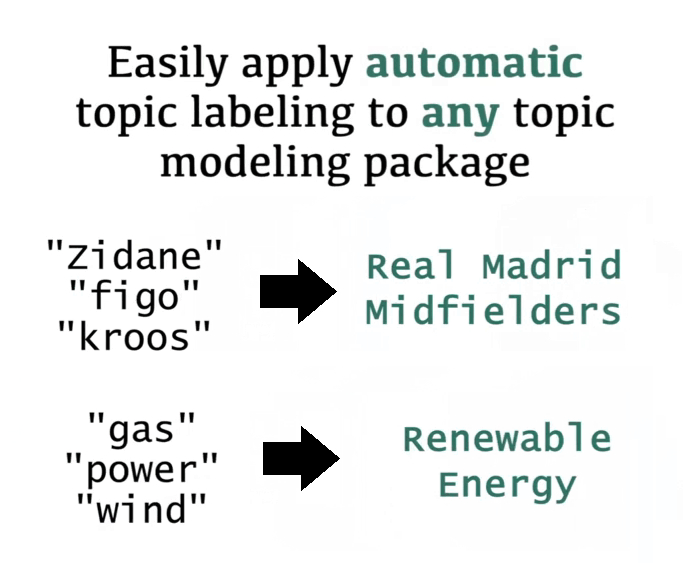 Easily apply automatic topic labeling to any topic modeling package

"Zidane"
"figo"
"kroos"

Real Madrid
Midfielders

"gas"
"power"
"wind"

Renewable
Energy